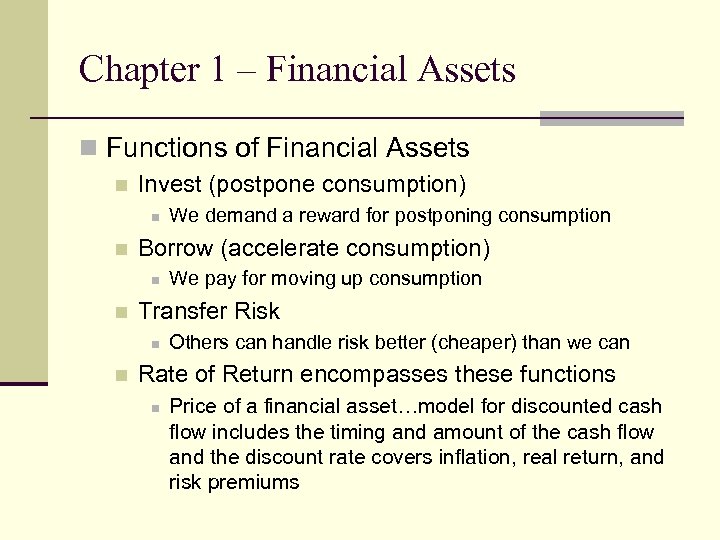 Chapter 1 – Financial Assets

Functions of Financial Assets

Invest (postpone consumption)

We demand a reward for postponing consumption

Borrow (accelerate consumption)

We pay for moving up consumption

Transfer Risk

Others can handle risk better (cheaper) than we can

Rate of Return encompasses these functions

Price of a financial asset…model for discounted cash flow includes the timing and amount of the cash flow and the discount rate covers inflation, real return, and risk premiums